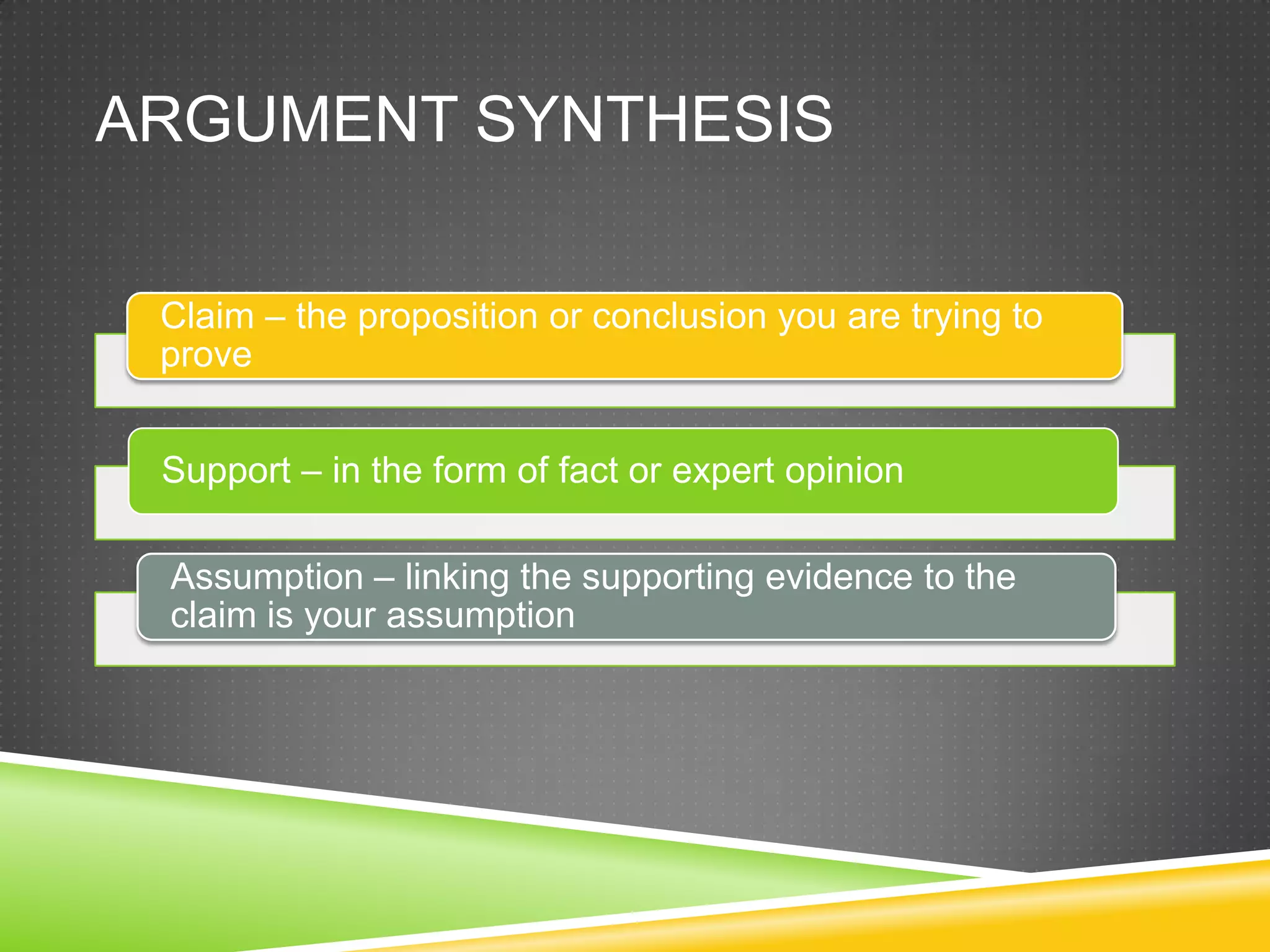 ARGUMENT SYNTHESIS

Claim – the proposition or conclusion you are trying to prove

Support – in the form of fact or expert opinion

Assumption – linking the supporting evidence to the claim is your assumption